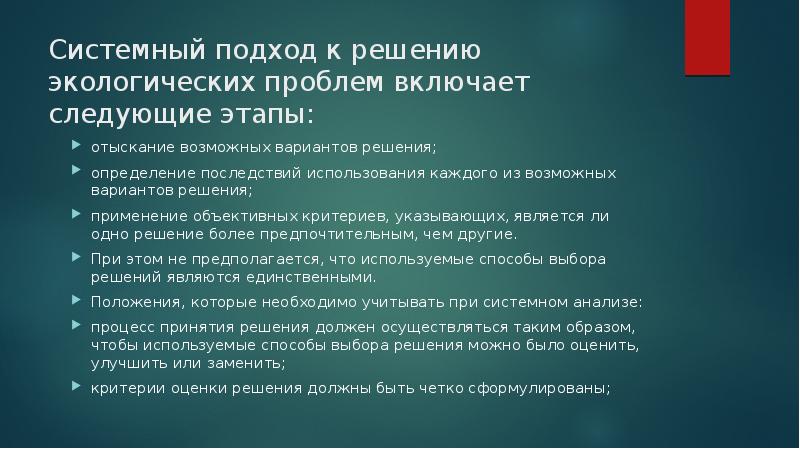 Системный подход к решению экологических проблем включает следующие этапы:

отыскание возможных вариантов решения;

определение последствий использования каждого из возможных вариантов решения;

применение объективных критериев, указывающих, является ли одно решение более предпочтительным, чем другие.

При этом не предполагается, что используемые способы выбора решений являются единственными.

Положения, которые необходимо учитывать при системном анализе:

процесс принятия решения должен осуществляться таким образом, чтобы используемые способы выбора решения можно было оценить, улучшить или заменить;

критерии оценки решения должны быть четко сформулированы;